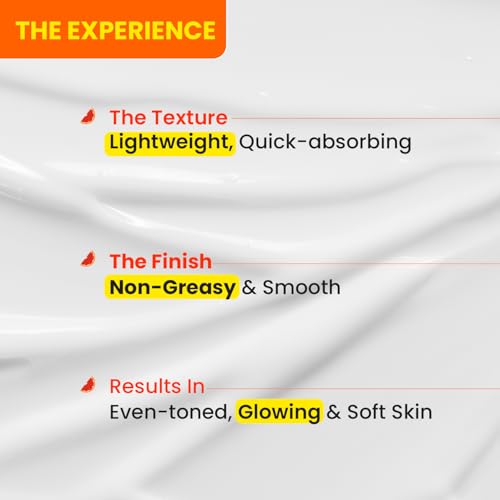 THE EXPERIENCE

The Texture
Lightweight, Quick-absorbing

The Finish
Non-Greasy & Smooth

Results In
Even-toned, Glowing & Soft Skin